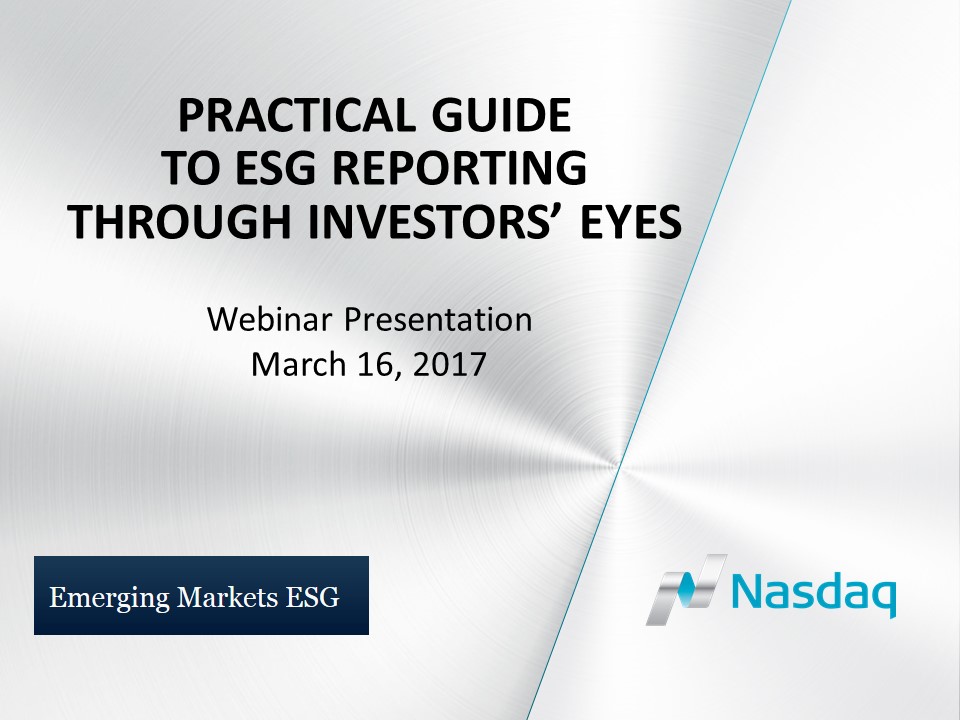 PRACTICAL GUIDE
TO ESG REPORTING
THROUGH INVESTORS' EYES

Webinar Presentation
March 16, 2017

Emerging Markets ESG

Nasdaq